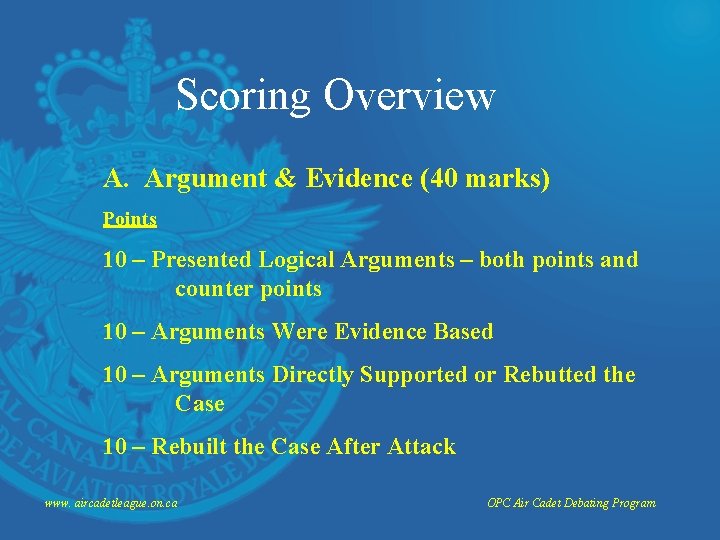 Scoring Overview

A. Argument & Evidence (40 marks)

Points

10 – Presented Logical Arguments – both points and counter points

10 – Arguments Were Evidence Based

10 – Arguments Directly Supported or Rebutted the Case

10 – Rebuilt the Case After Attack

www. aircadetleague.on.ca

OPC Air Cadet Debating Program